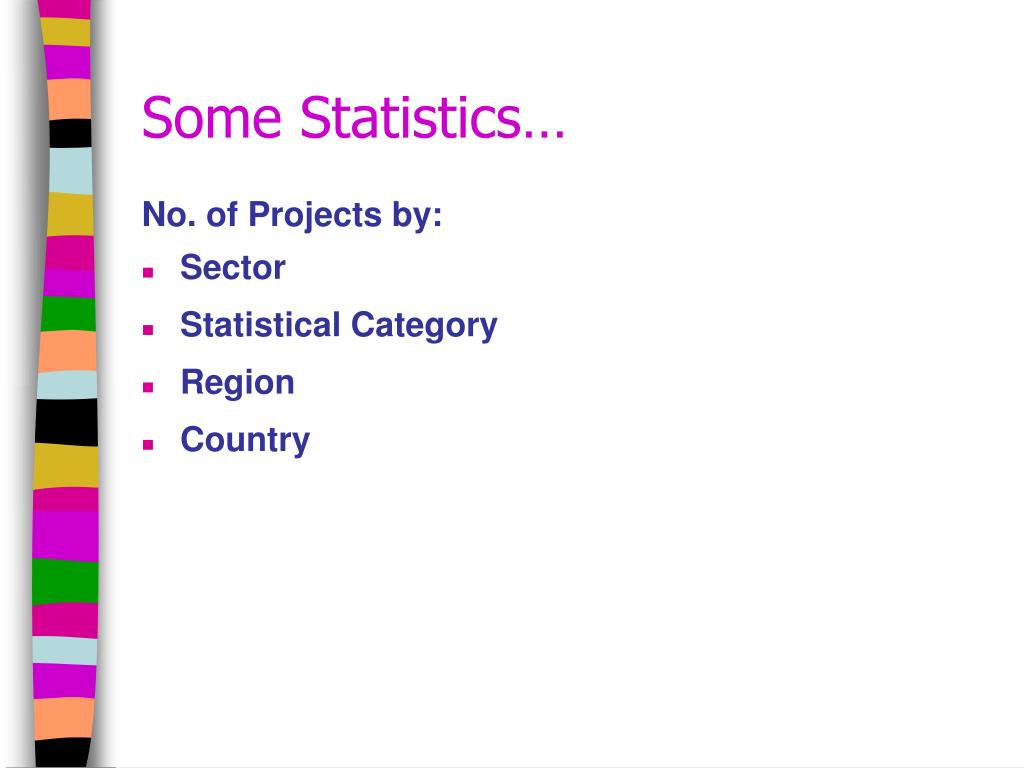 Some Statistics…

No. of Projects by:

- Sector
- Statistical Category
- Region
- Country